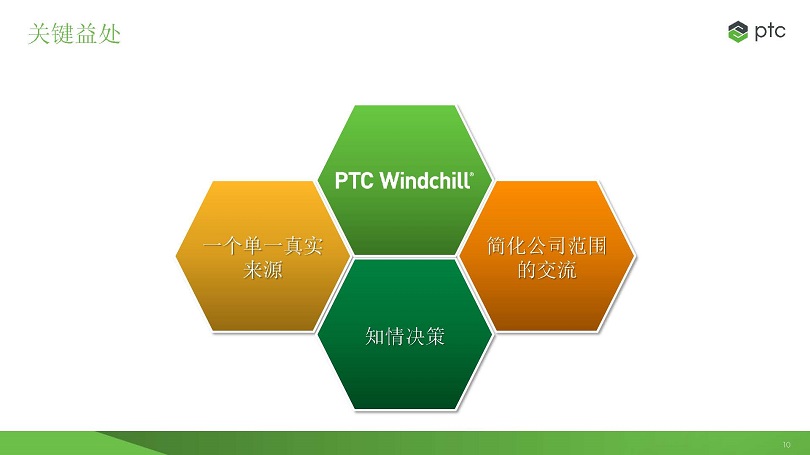 关键益处

ptc

PTC Windchill®

一个单一真实来源

简化公司范围的交流

知情决策

10